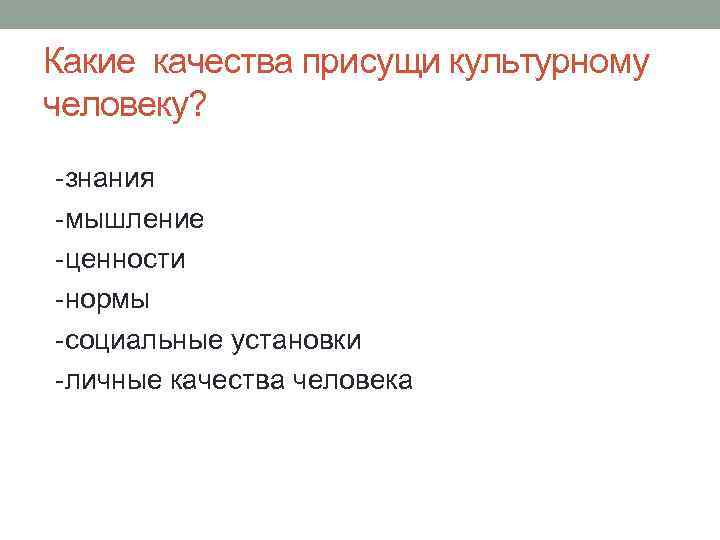 Какие  качества присущи культурному человеку?

-знания
-мышление
-ценности
-нормы
-социальные установки
-личные качества человека